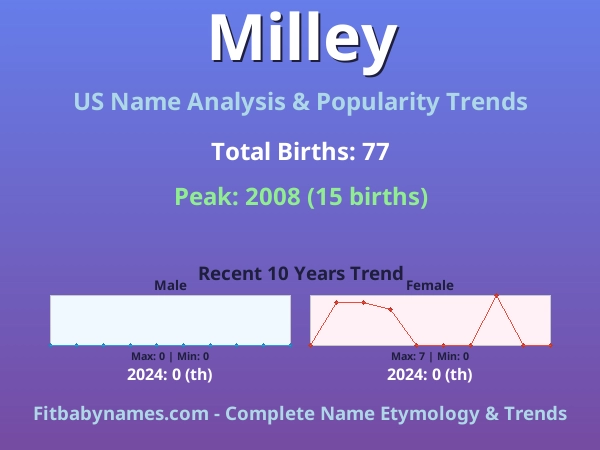 Milley

US Name Analysis & Popularity Trends

Total Births: 77

Peak: 2008 (15 births)

Recent 10 Years Trend

Male

Max: 0 | Min: 0

2024: 0 (th)

Female

Max: 7 | Min: 0

2024: 0 (th)

Fitbabynames.com - Complete Name Etymology & Trends